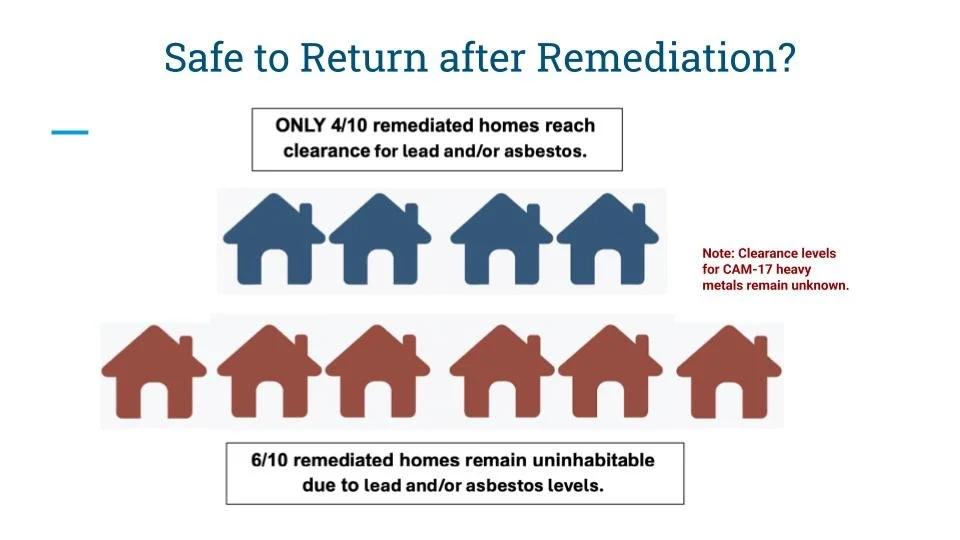 Safe to Return after Remediation?

ONLY 4/10 remediated homes reach clearance for lead and/or asbestos.

Note: Clearance levels for CAM-17 heavy metals remain unknown.

6/10 remediated homes remain uninhabitable due to lead and/or asbestos levels.